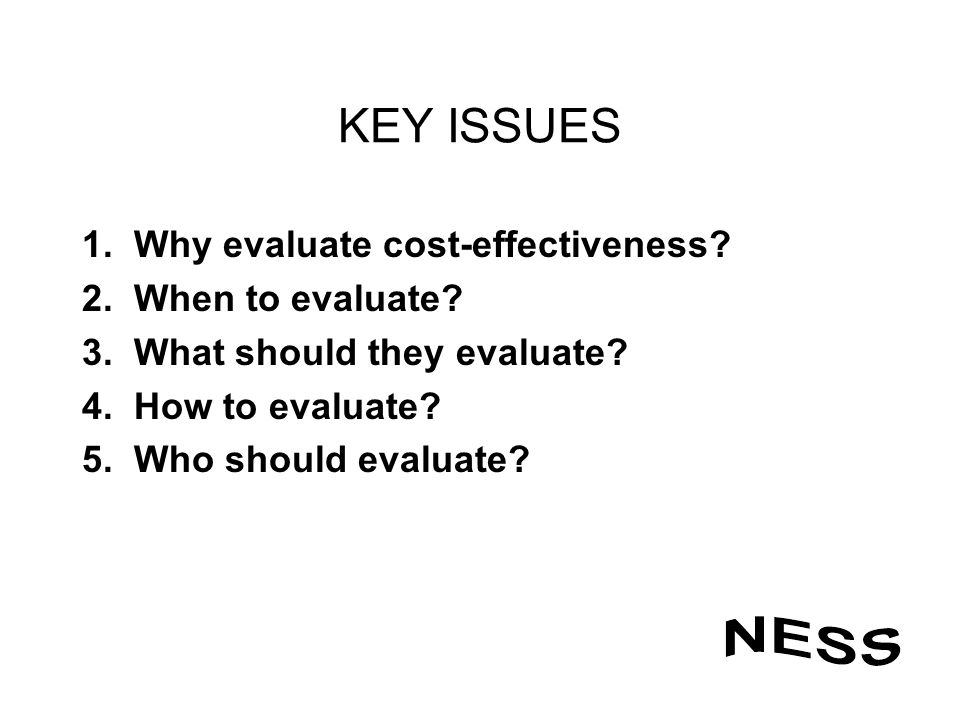 KEY ISSUES

1. Why evaluate cost-effectiveness?
2. When to evaluate?
3. What should they evaluate?
4. How to evaluate?
5. Who should evaluate?

NESS